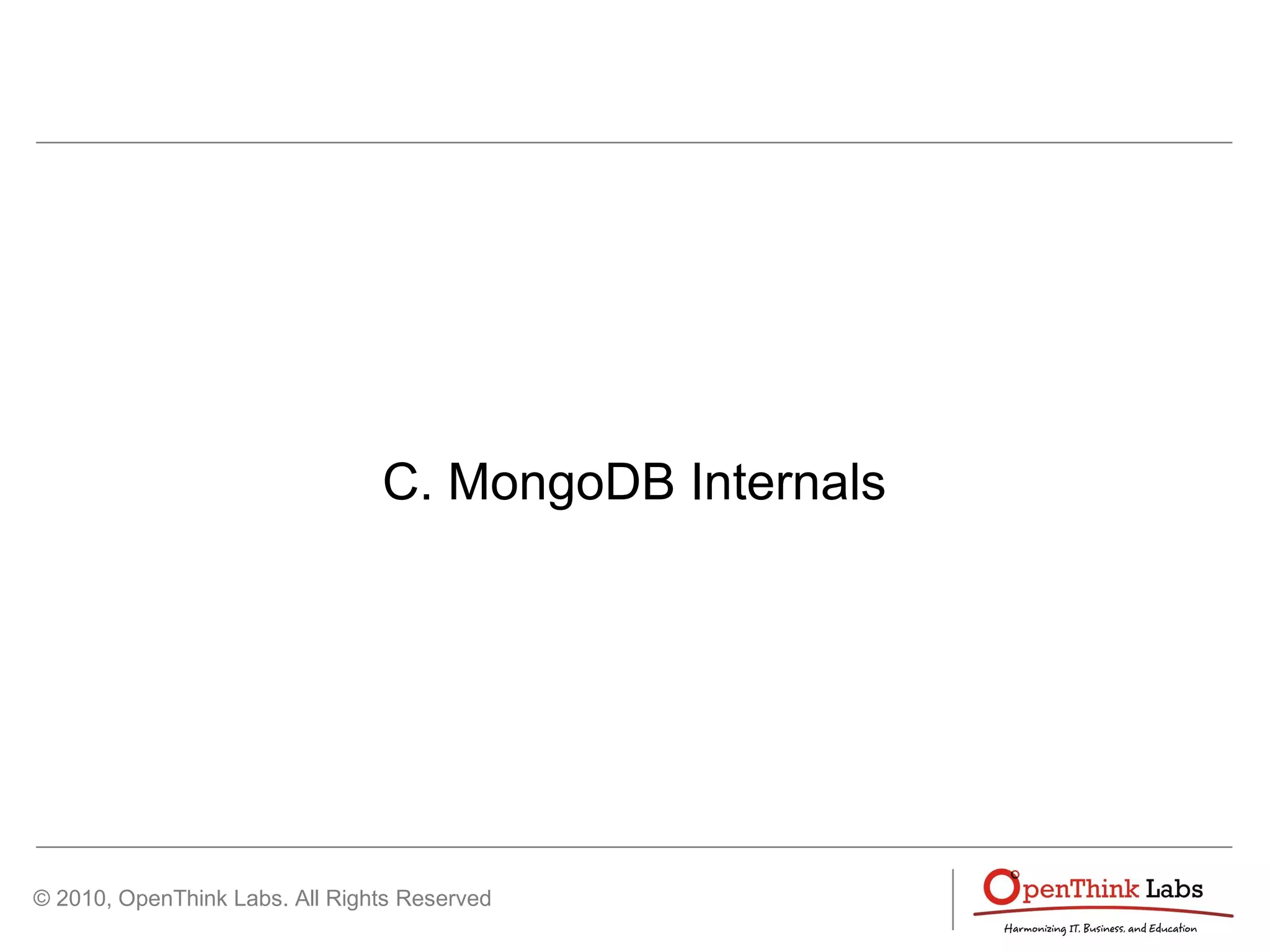 C. MongoDB Internals

© 2010, OpenThink Labs. All Rights Reserved

OpenThink Labs
Harmonizing IT, Business, and Education